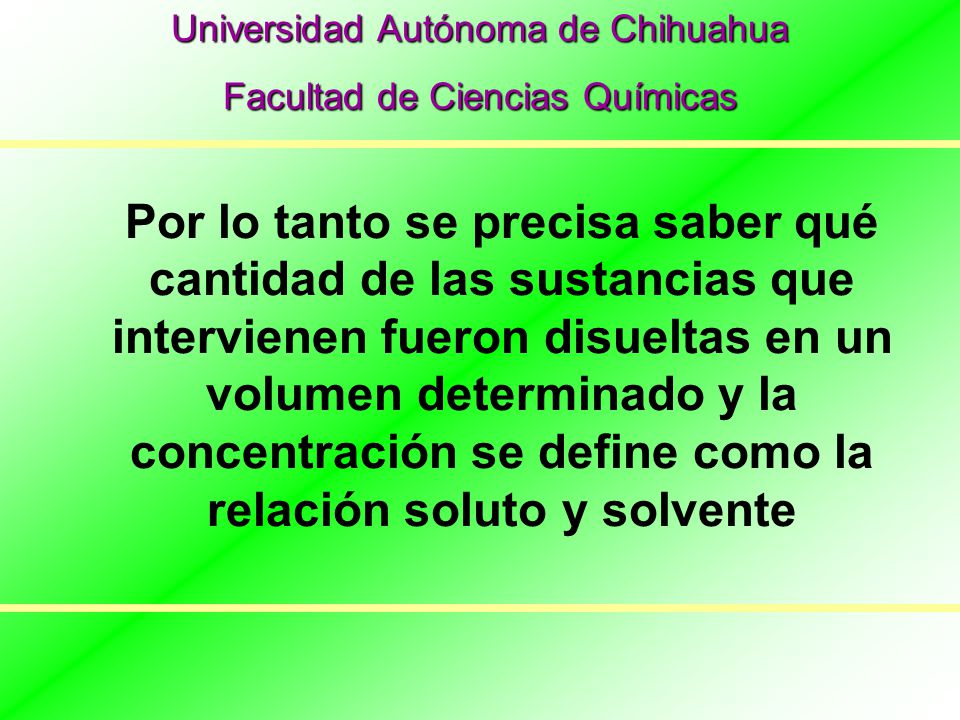 Universidad Autónoma de Chihuahua

Facultad de Ciencias Químicas

Por lo tanto se precisa saber qué cantidad de las sustancias que intervienen fueron disueltas en un volumen determinado y la concentración se define como la relación soluto y solvente